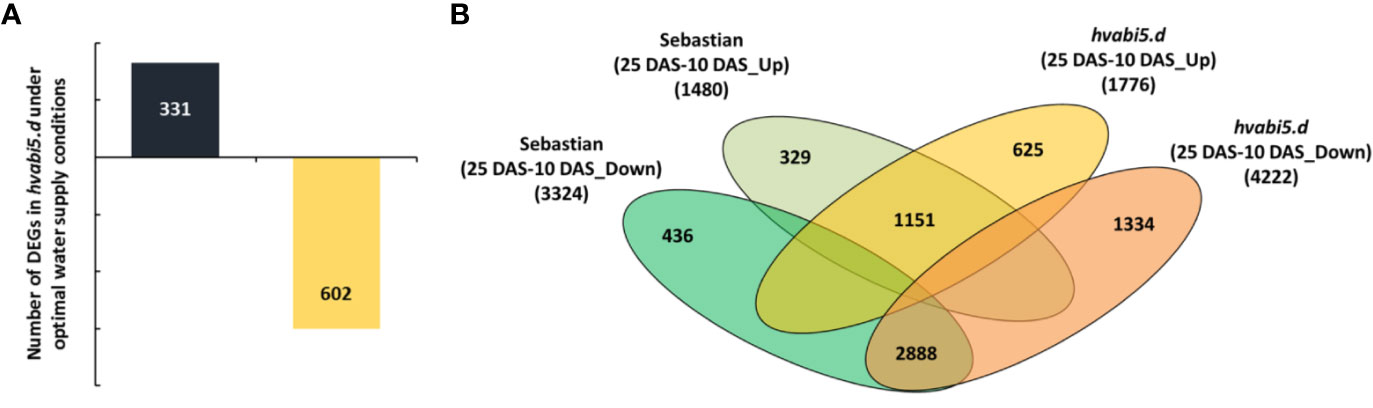 A

Number of DEGs in hvabi5.d under optimal water supply conditions

331

602

B

Sebastian (25 DAS-10 DAS_Up) (1480)

hvabi5.d (25 DAS-10 DAS_Up) (1776)

Sebastian (25 DAS-10 DAS_Down) (3324)

hvabi5.d (25 DAS-10 DAS_Down) (4222)

329

625

436

1151

1334

2888